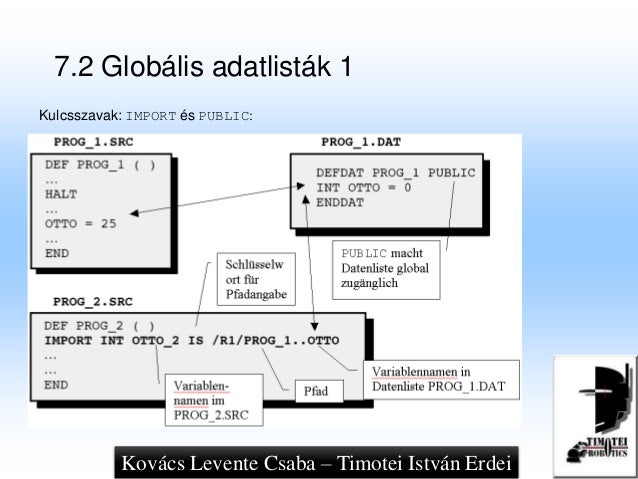 7.2 Globális adatlisták 1

Kulcsszavak: IMPORT és PUBLIC:

PROG_1.SRC

DEF PROG_1 ( )
...
HALT
...
OTTO = 25
...
END

PROG_1.DAT

DEFDAT PROG_1 PUBLIC
INT OTTO = 0
ENDDAT

PUBLIC macht Datenliste global zugänglich

Schlüsselwort für Pfadangabe

PROG_2.SRC

DEF PROG_2 ( )
IMPORT INT OTTO_2 IS /R1/PROG_1..OTTO
...
...
END

Variablennamen im PROG_2.SRC

Pfad

Variablennamen in Datenliste PROG_1.DAT

Kovács Levente Csaba – Timotei István Erdei

TIMOTEI ROBOTICS